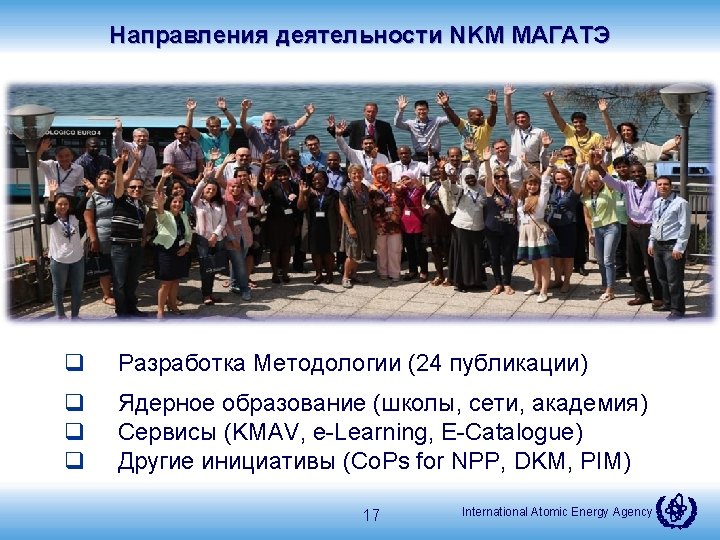 Направления деятельности NKM МАГАТЭ

OLOGICO EURO 4

❑ Разработка Методологии (24 публикации)

❑ Ядерное образование (школы, сети, академия)
❑ Сервисы (KMAV, e-Learning, E-Catalogue)
❑ Другие инициативы (CoPs for NPP, DKM, PIM)

17

International Atomic Energy Agency